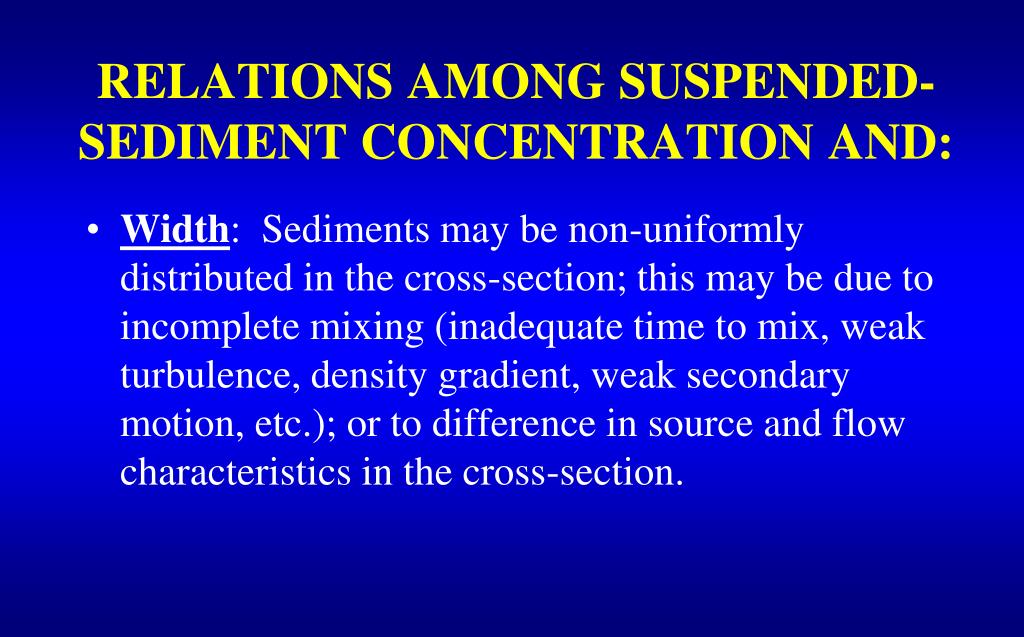 RELATIONS AMONG SUSPENDED-SEDIMENT CONCENTRATION AND:

• Width: Sediments may be non-uniformly distributed in the cross-section; this may be due to incomplete mixing (inadequate time to mix, weak turbulence, density gradient, weak secondary motion, etc.); or to difference in source and flow characteristics in the cross-section.